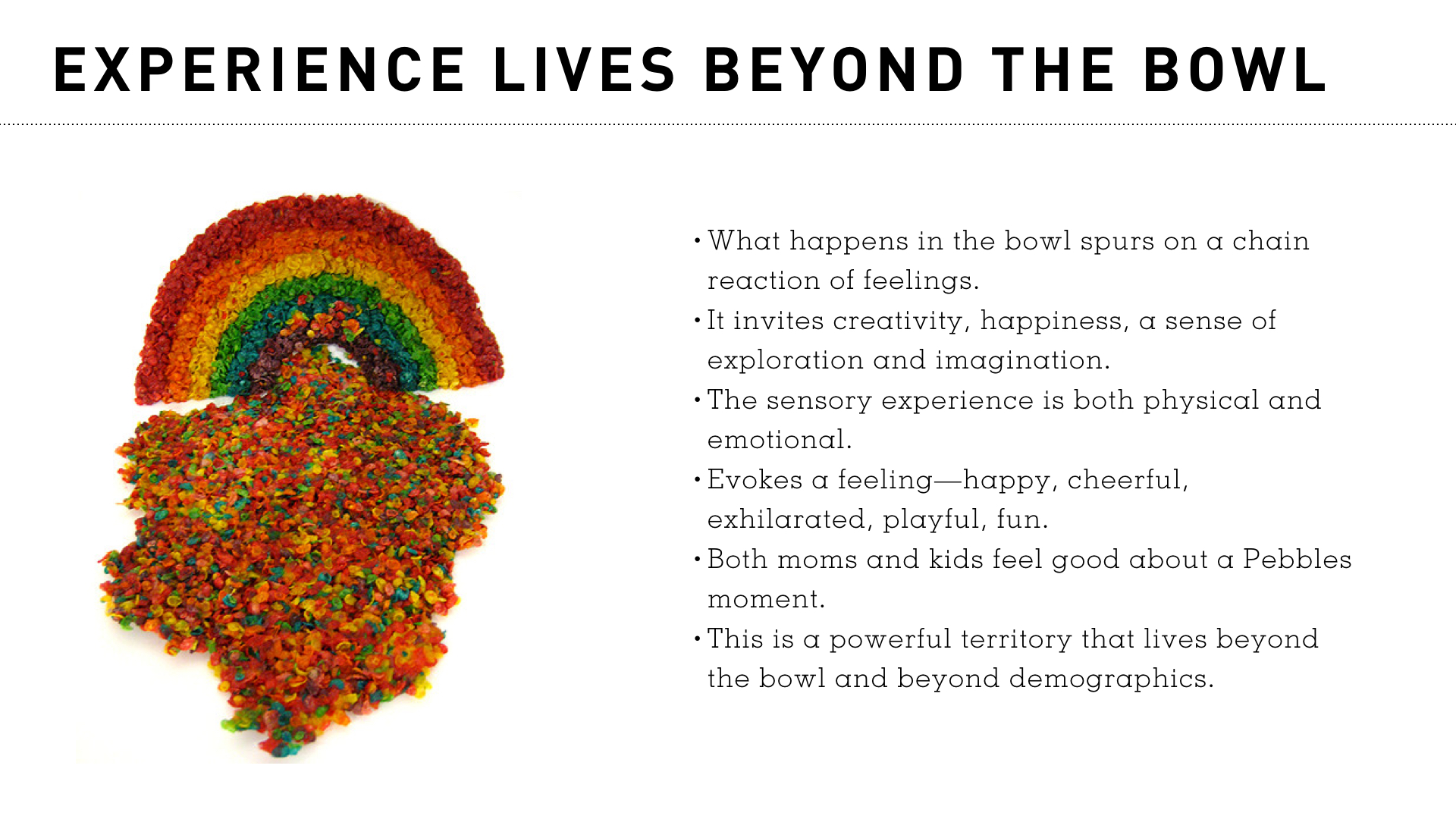 EXPERIENCE LIVES BEYOND THE BOWL

• What happens in the bowl spurs on a chain reaction of feelings.
• It invites creativity, happiness, a sense of exploration and imagination.
• The sensory experience is both physical and emotional.
• Evokes a feeling—happy, cheerful, exhilarated, playful, fun.
• Both moms and kids feel good about a Pebbles moment.
• This is a powerful territory that lives beyond the bowl and beyond demographics.